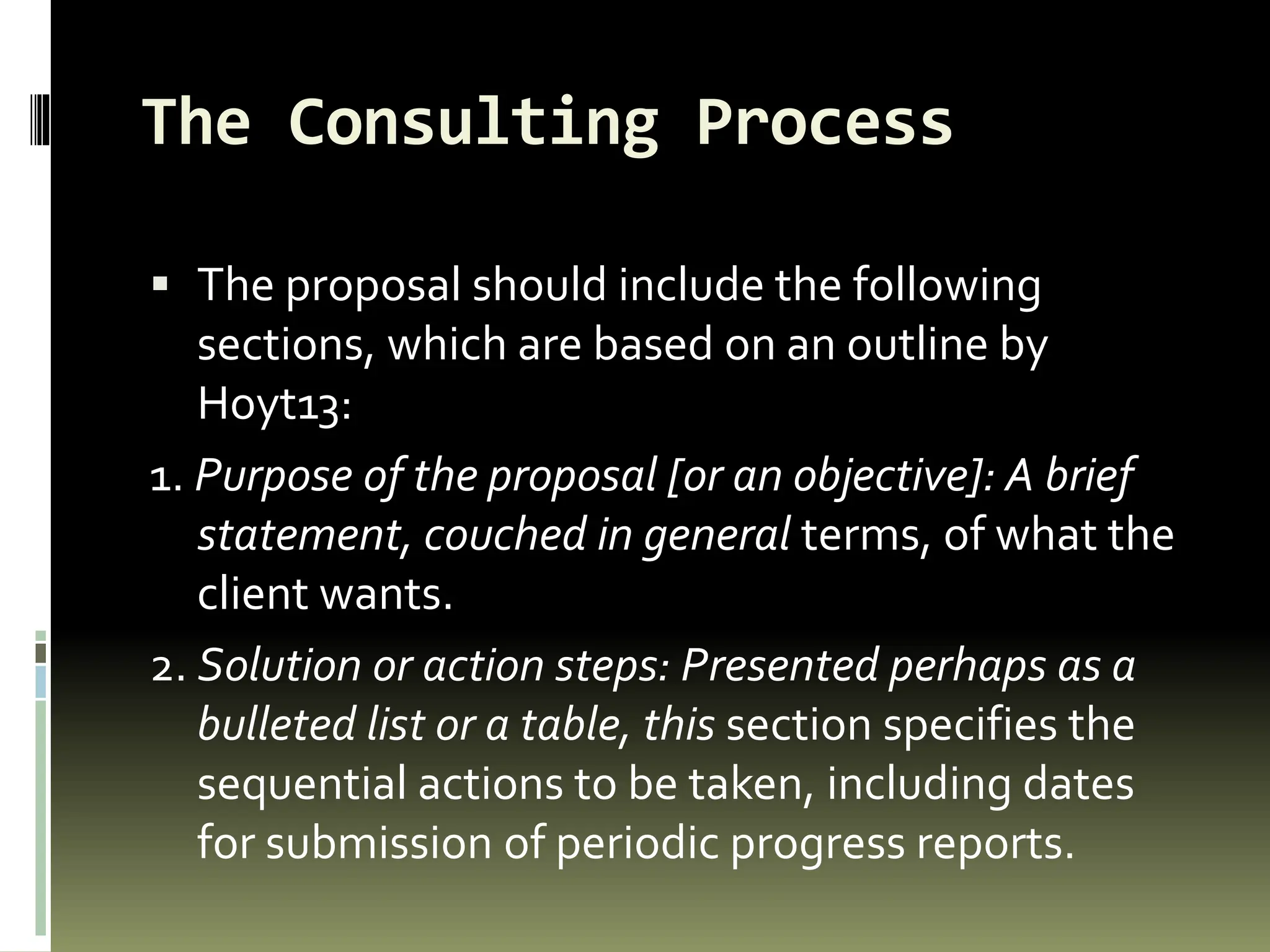 The Consulting Process

▪ The proposal should include the following sections, which are based on an outline by Hoyt13:

1. Purpose of the proposal [or an objective]: A brief statement, couched in general terms, of what the client wants.

2. Solution or action steps: Presented perhaps as a bulleted list or a table, this section specifies the sequential actions to be taken, including dates for submission of periodic progress reports.